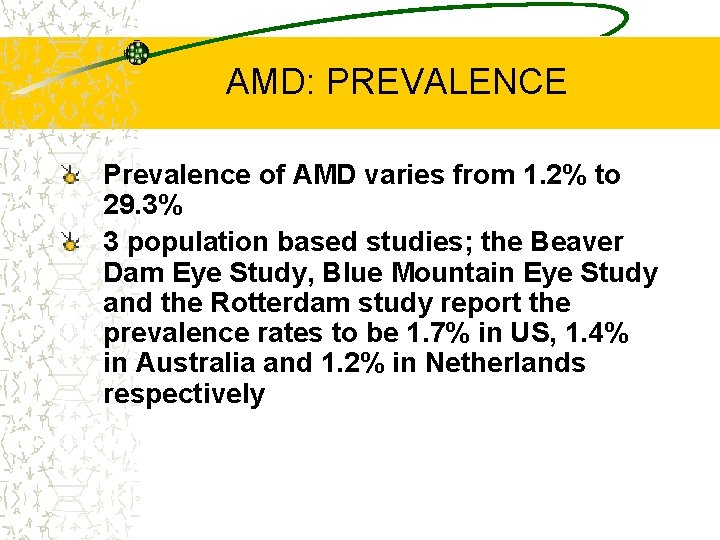 AMD: PREVALENCE

Prevalence of AMD varies from 1.2% to 29.3%

3 population based studies; the Beaver Dam Eye Study, Blue Mountain Eye Study and the Rotterdam study report the prevalence rates to be 1.7% in US, 1.4% in Australia and 1.2% in Netherlands respectively